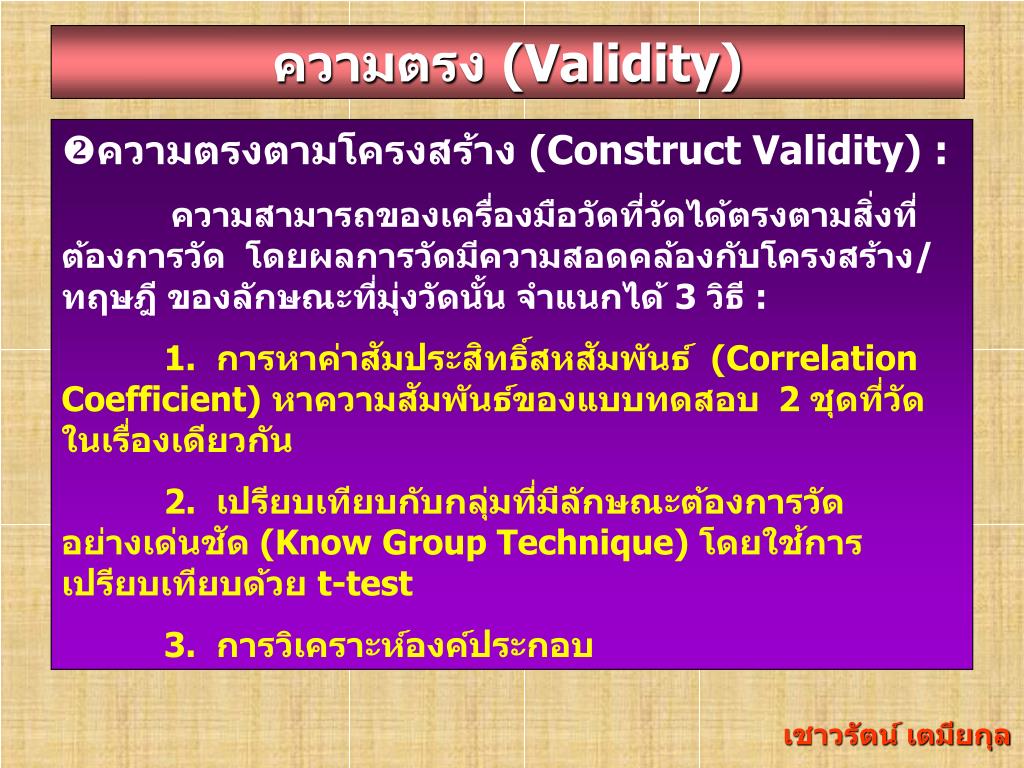 ความตรง (Validity)

❷ความตรงตามโครงสร้าง (Construct Validity) :

ความสามารถของเครื่องมือวัดที่วัดได้ตรงตามสิ่งที่ต้องการวัด โดยผลการวัดมีความสอดคล้องกับโครงสร้าง/ทฤษฎี ของลักษณะที่มุ่งวัดนั้น จำแนกได้ 3 วิธี :

1. การหาค่าสัมประสิทธิ์สหสัมพันธ์ (Correlation Coefficient) หาความสัมพันธ์ของแบบทดสอบ 2 ชุดที่วัดในเรื่องเดียวกัน

2. เปรียบเทียบกับกลุ่มที่มีลักษณะต้องการวัดอย่างเด่นชัด (Know Group Technique) โดยใช้การเปรียบเทียบด้วย t-test

3. การวิเคราะห์องค์ประกอบ

เชาวรัตน์ เตมียกุล